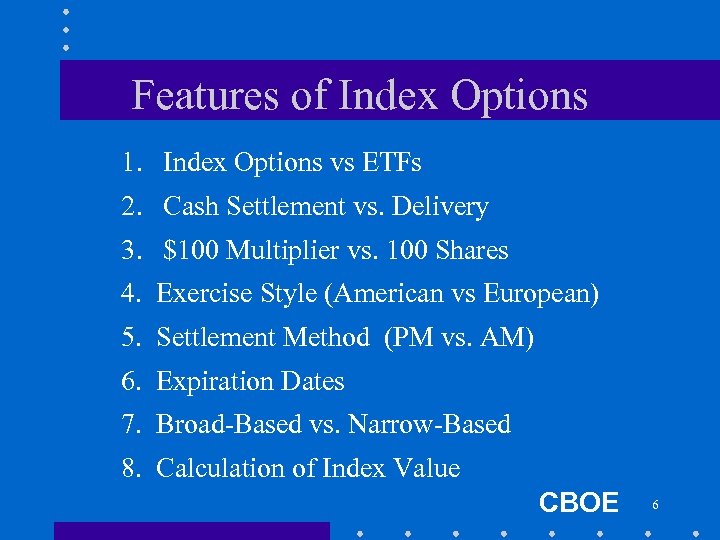 Features of Index Options

1. Index Options vs ETFs
2. Cash Settlement vs. Delivery
3. \$100 Multiplier vs. 100 Shares
4. Exercise Style (American vs European)
5. Settlement Method (PM vs. AM)
6. Expiration Dates
7. Broad-Based vs. Narrow-Based
8. Calculation of Index Value

CBOE

6